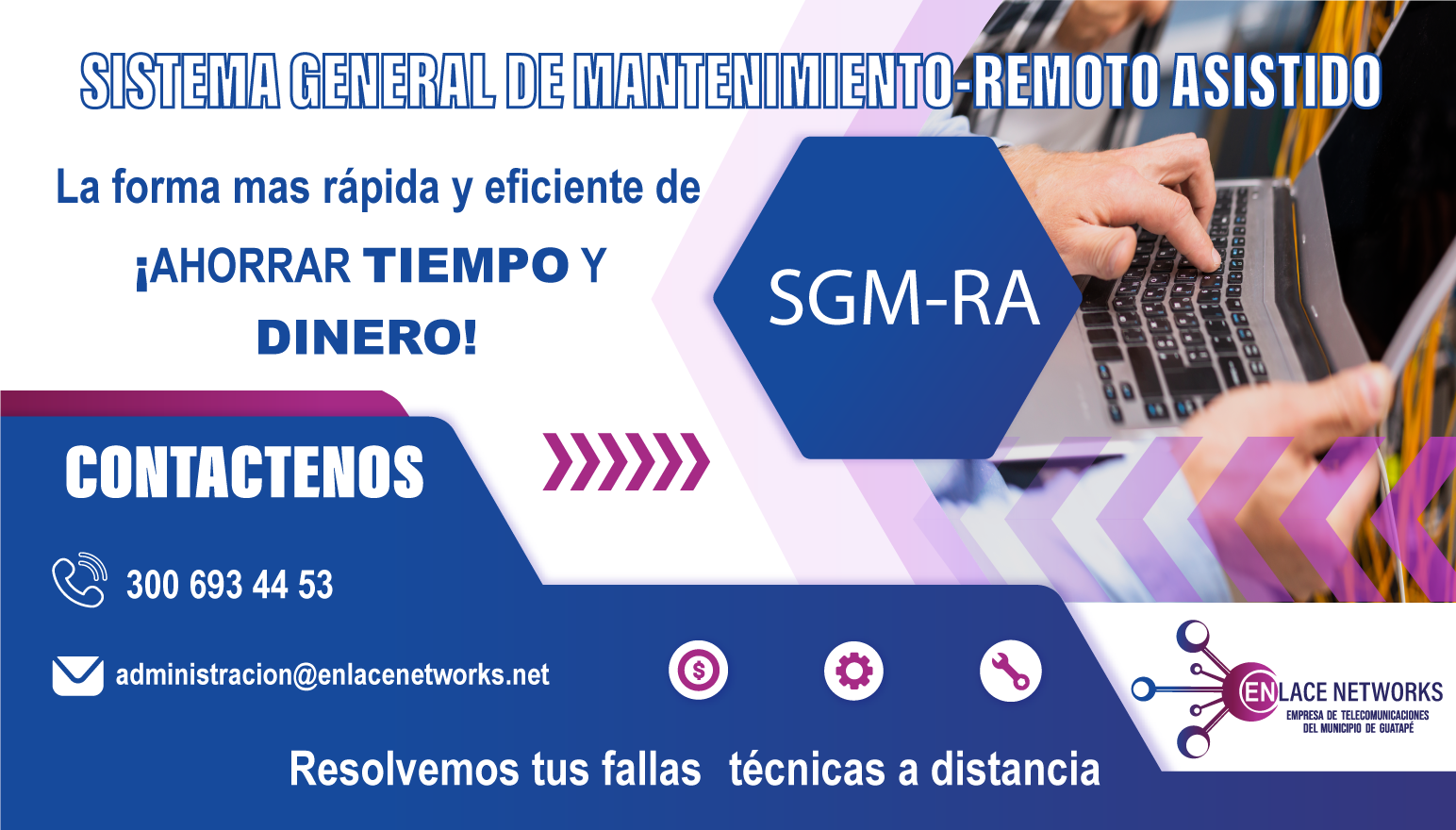 SISTEMA GENERAL DE MANTENIMIENTO-REMOTO ASISTIDO

La forma mas rápida y eficiente de

¡AHORRAR TIEMPO Y DINERO!

SGM-RA

CONTACTENOS

300 693 44 53

administracion@enlacenetworks.net

Resolvemos tus fallas técnicas a distancia

ENLACE NETWORKS
EMPRESA DE TELECOMUNICACIONES DEL MUNICIPIO DE GUATAPÉ